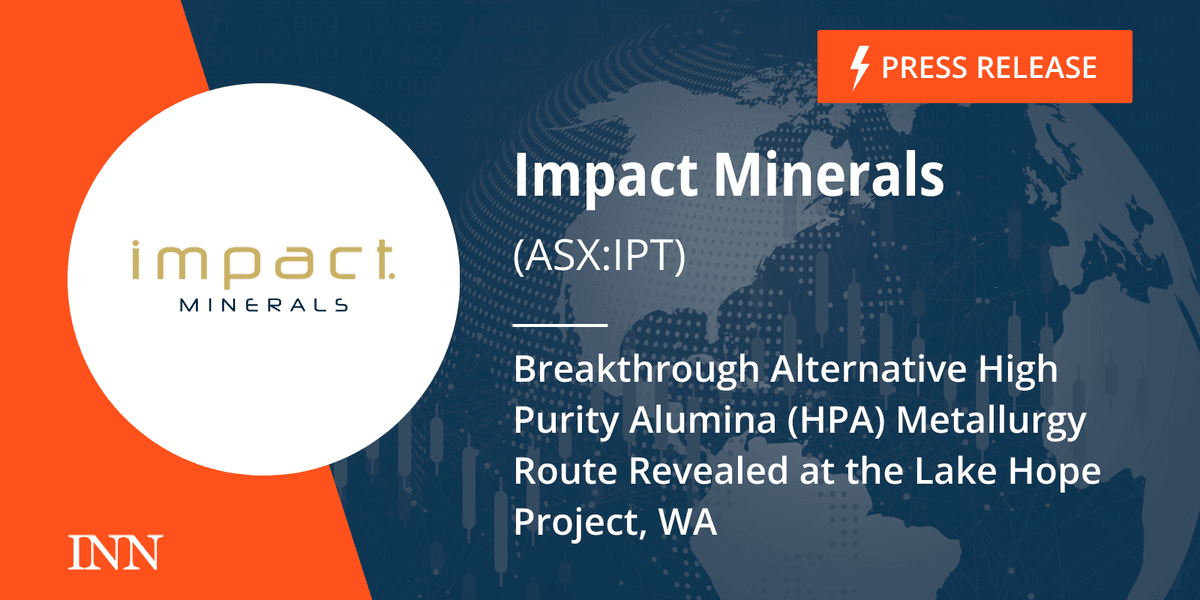 PRESS RELEASE

impact.
MINERALS

Impact Minerals

(ASX:IPT)

Breakthrough Alternative High Purity Alumina (HPA) Metallurgy Route Revealed at the Lake Hope Project, WA

INN